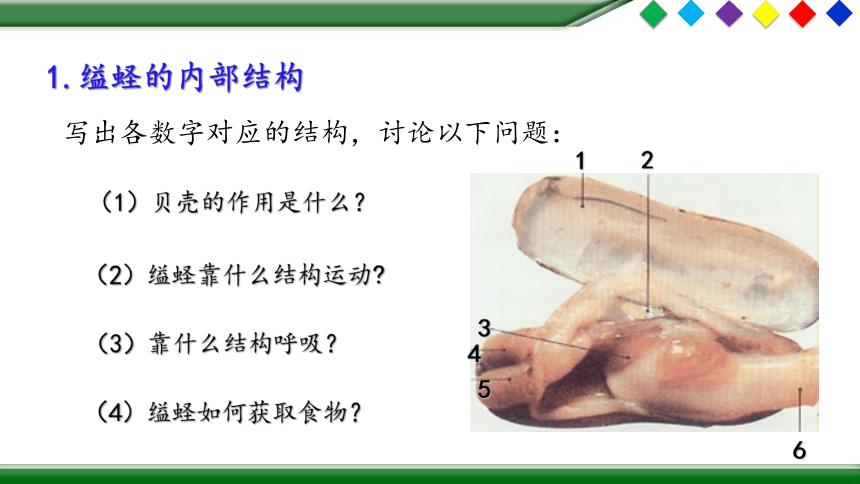 1. 缢蛏的内部结构

写出各数字对应的结构，讨论以下问题：

（1）贝壳的作用是什么？

（2）缢蛏靠什么结构运动?

（3）靠什么结构呼吸？

（4）缢蛏如何获取食物？

1
2
3
4
5
6